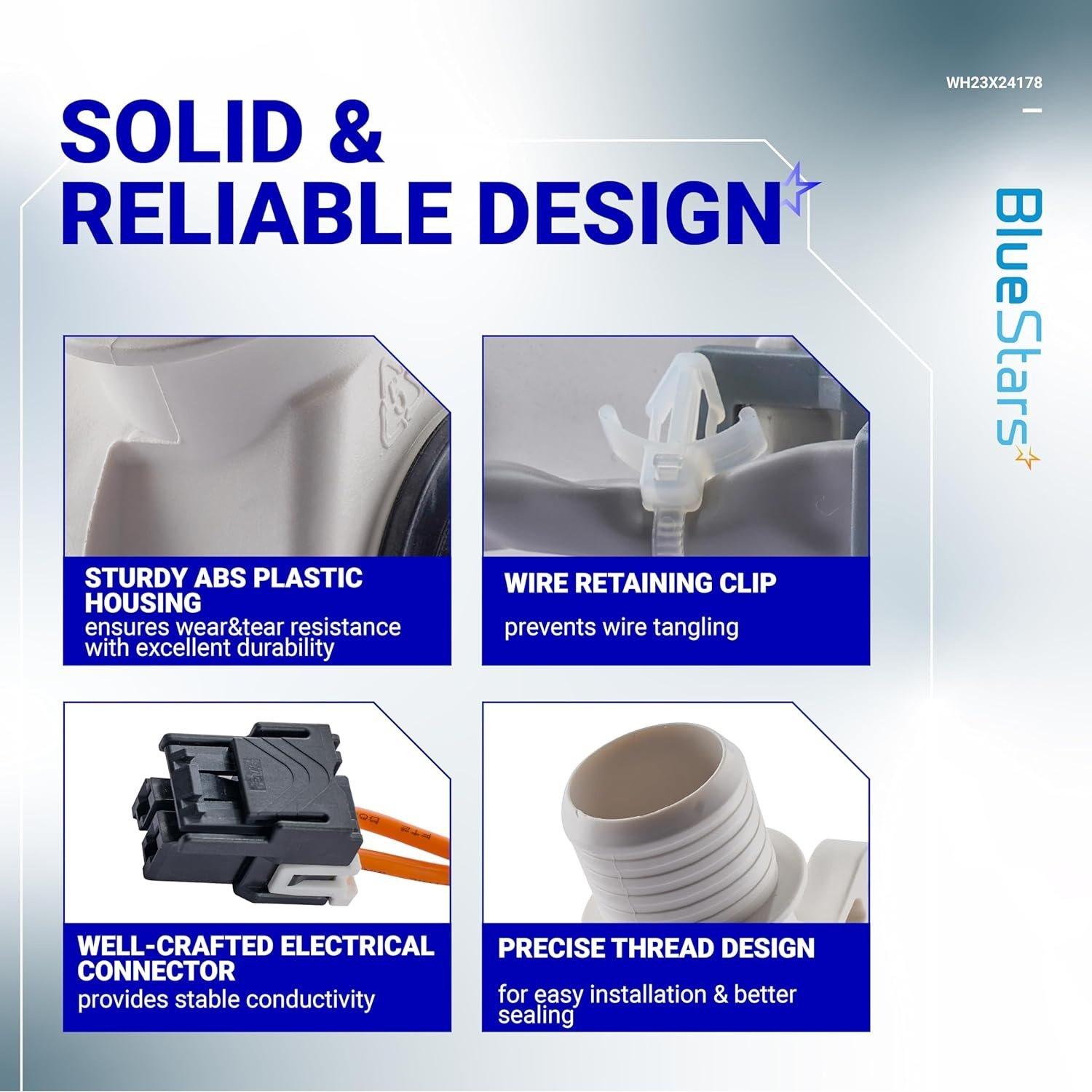 WH23X24178

SOLID & RELIABLE DESIGN

BlueStars

STURDY ABS PLASTIC HOUSING
ensures wear&tear resistance with excellent durability

WIRE RETAINING CLIP
prevents wire tangling

WELL-CRAFTED ELECTRICAL CONNECTOR
provides stable conductivity

PRECISE THREAD DESIGN
for easy installation & better sealing